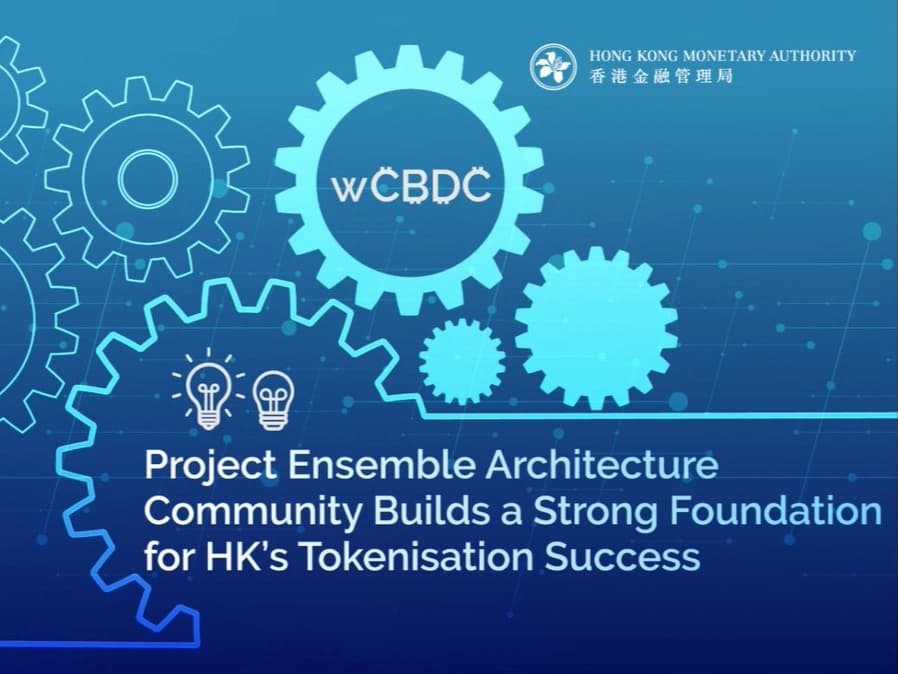 HONG KONG MONETARY AUTHORITY
香港金融管理局

wCBDC

Project Ensemble Architecture Community Builds a Strong Foundation for HK's Tokenisation Success